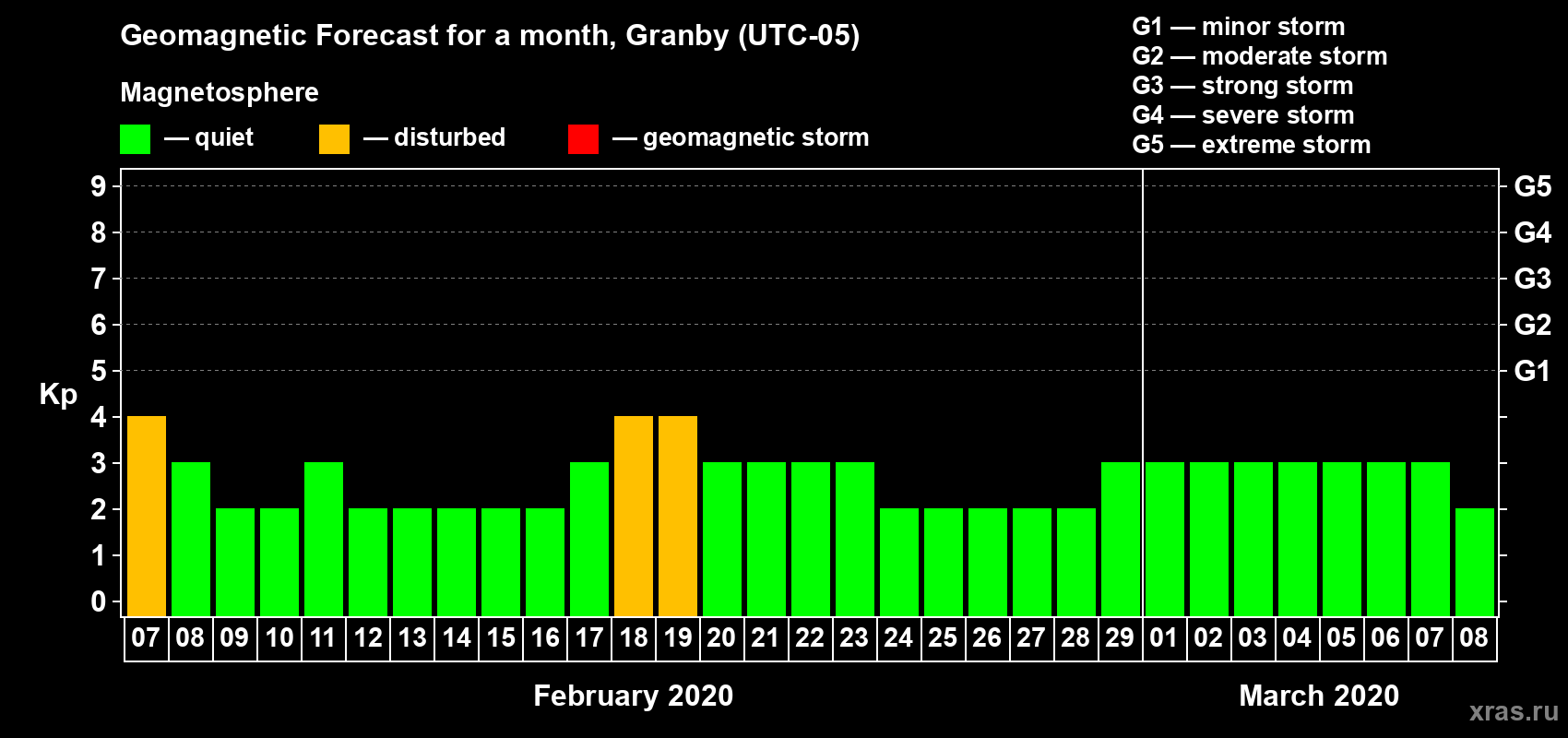 Geomagnetic Forecast for a month, Granby (UTC-05)

Magnetosphere

— quiet — disturbed — geomagnetic storm

G1 — minor storm
G2 — moderate storm
G3 — strong storm
G4 — severe storm
G5 — extreme storm

Kp

9 8 7 6 5 4 3 2 1 0

G5 G4 G3 G2 G1

07 08 09 10 11 12 13 14 15 16 17 18 19 20 21 22 23 24 25 26 27 28 29 01 02 03 04 05 06 07 08

February 2020

March 2020

xras.ru